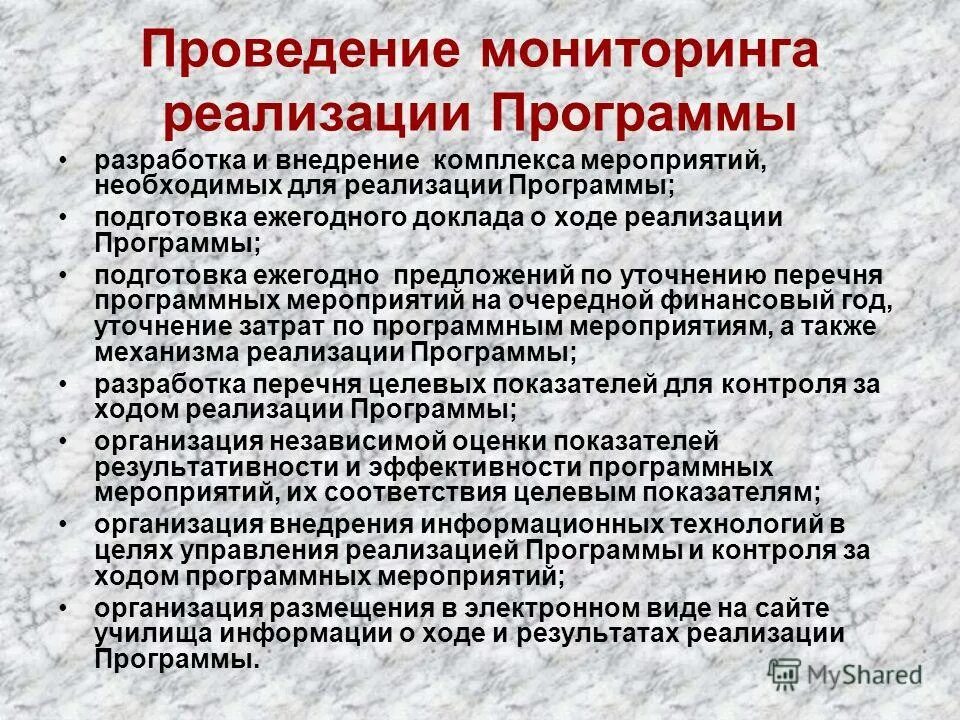 Проведение мониторинга реализации Программы

• разработка и внедрение комплекса мероприятий, необходимых для реализации Программы;
• подготовка ежегодного доклада о ходе реализации Программы;
• подготовка ежегодно предложений по уточнению перечня программных мероприятий на очередной финансовый год, уточнение затрат по программным мероприятиям, а также механизма реализации Программы;
• разработка перечня целевых показателей для контроля за ходом реализации Программы;
• организация независимой оценки показателей результативности и эффективности программных мероприятий, их соответствия целевым показателям;
• организация внедрения информационных технологий в целях управления реализацией Программы и контроля за ходом программных мероприятий;
• организация размещения в электронном виде на сайте училища информации о ходе и результатах реализации Программы.

MyShared